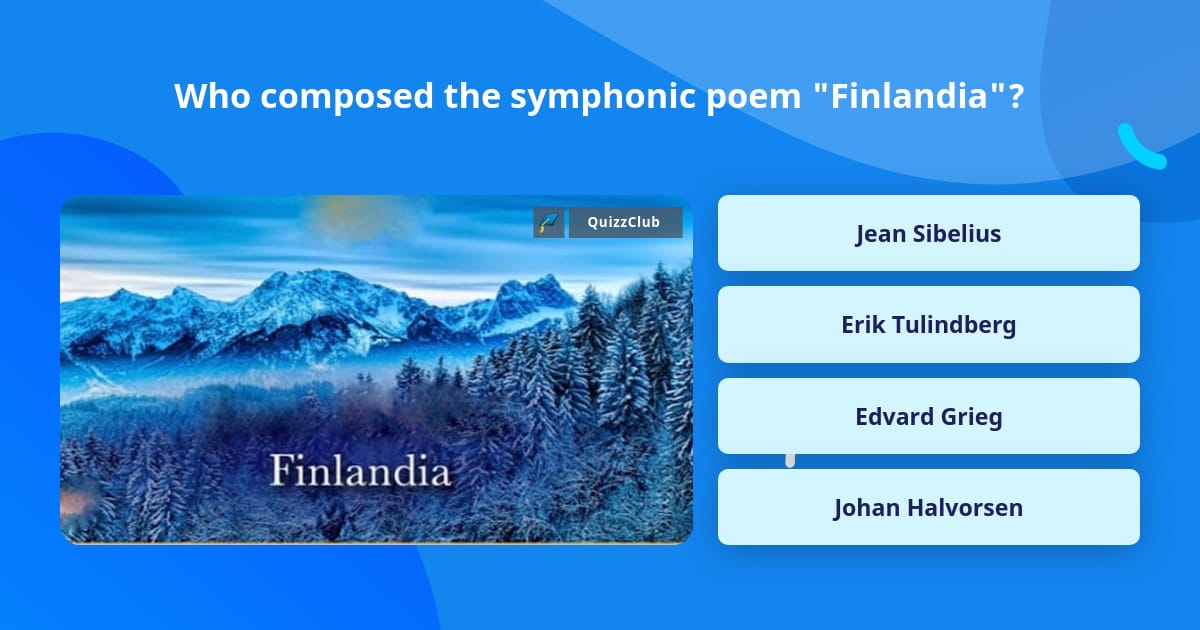 Who composed the symphonic poem "Finlandia"?

QuizzClub

Finlandia

Jean Sibelius

Erik Tulindberg

Edvard Grieg

Johan Halvorsen